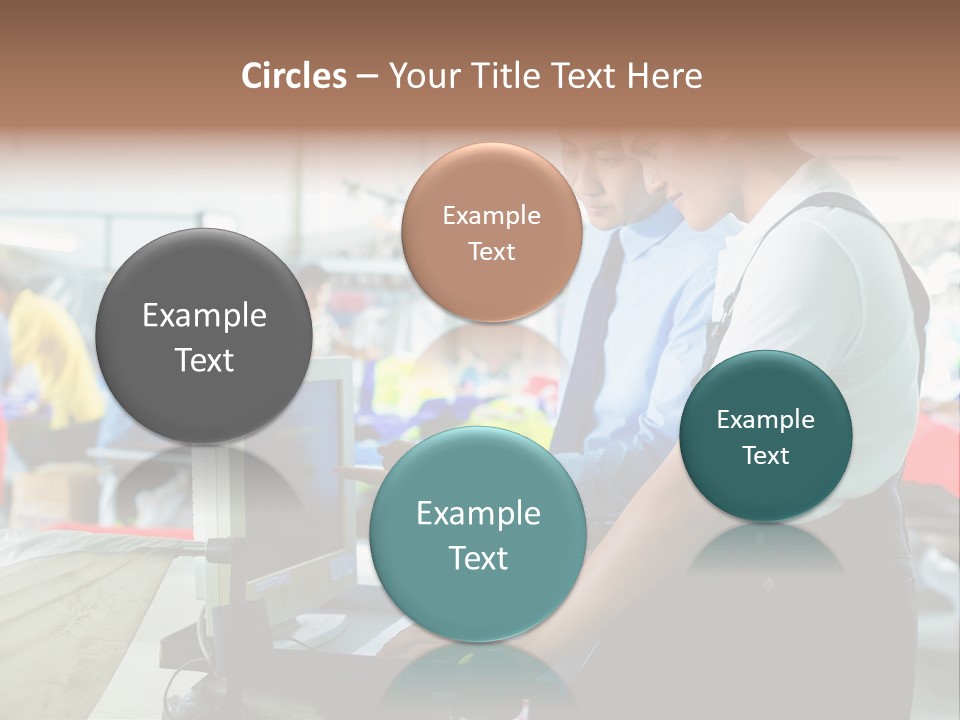 Circles – Your Title Text Here

Example Text

Example Text

Example Text

Example Text